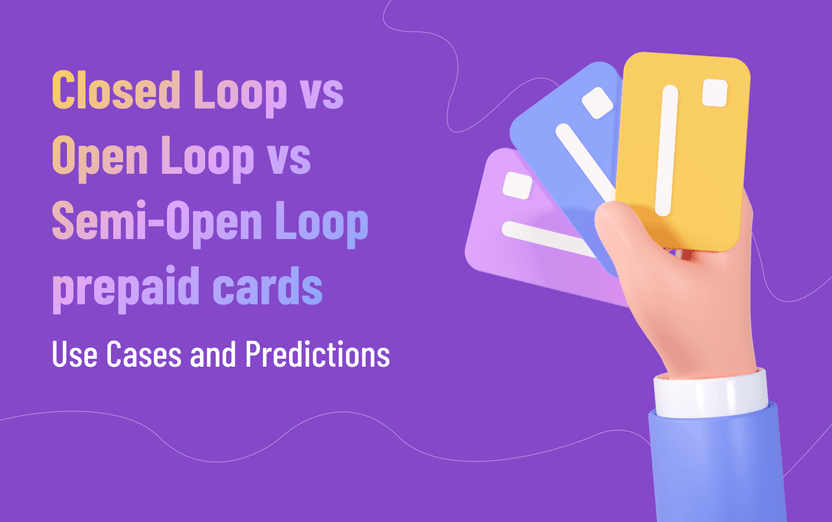 Closed Loop vs Open Loop vs Semi-Open Loop prepaid cards

Use Cases and Predictions